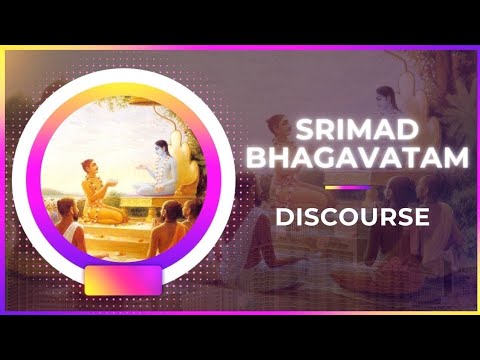 SRIMAD BHAGAVATAM

DISCOURSE